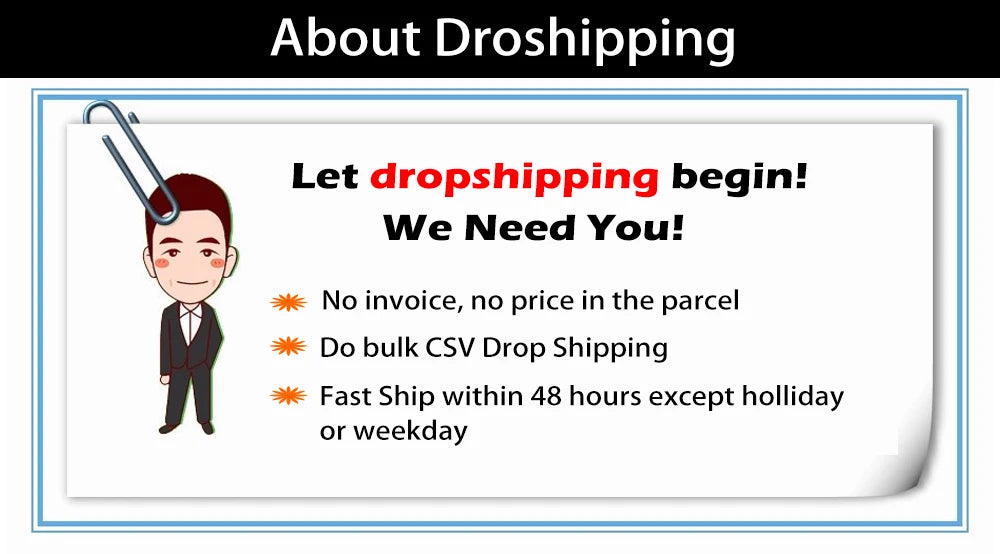 About Droshipping

Let dropshipping begin!
We Need You!

No invoice, no price in the parcel

Do bulk CSV Drop Shipping

Fast Ship within 48 hours except holliday or weekday